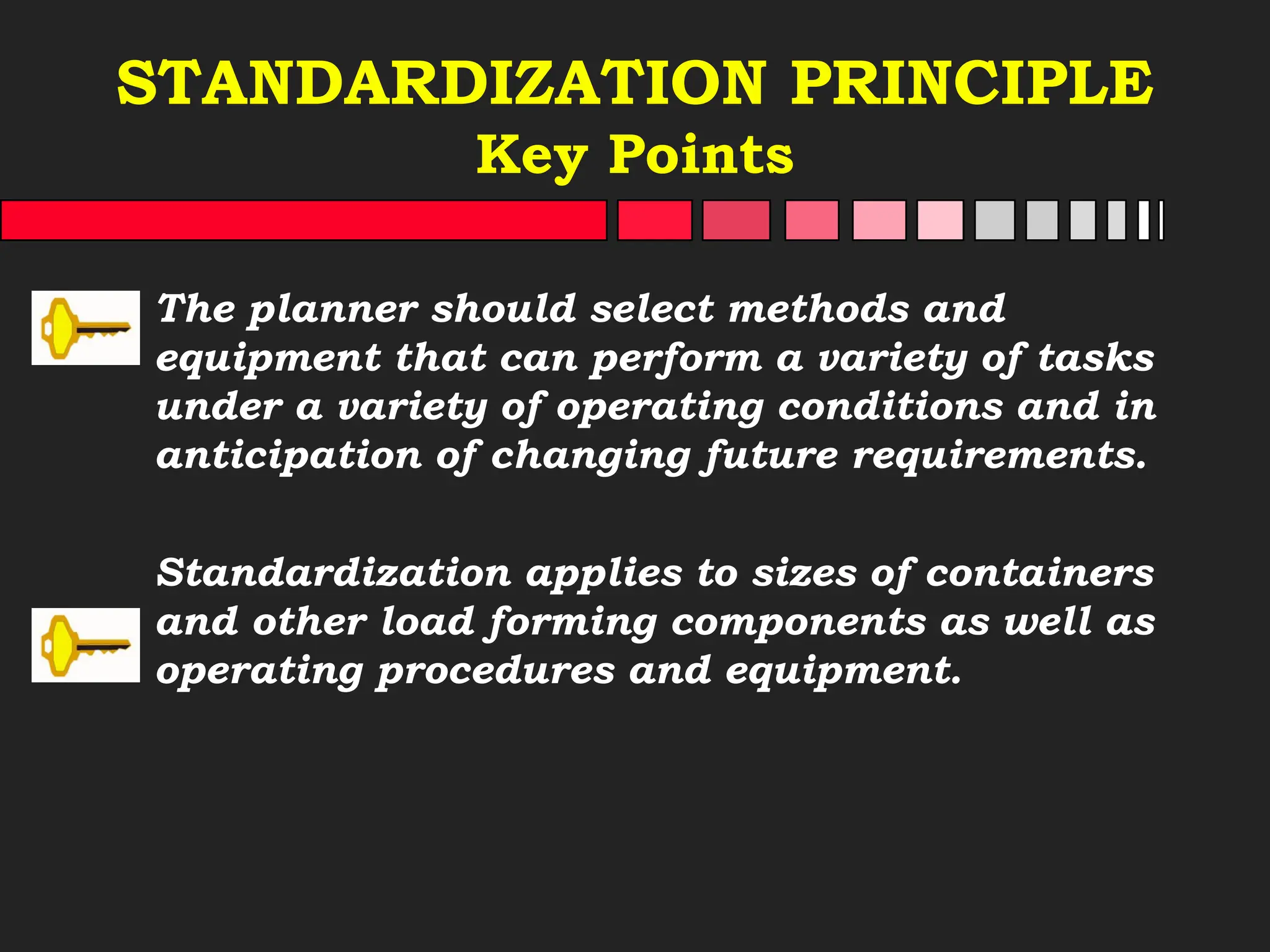 STANDARDIZATION PRINCIPLE
Key Points

The planner should select methods and equipment that can perform a variety of tasks under a variety of operating conditions and in anticipation of changing future requirements.

Standardization applies to sizes of containers and other load forming components as well as operating procedures and equipment.